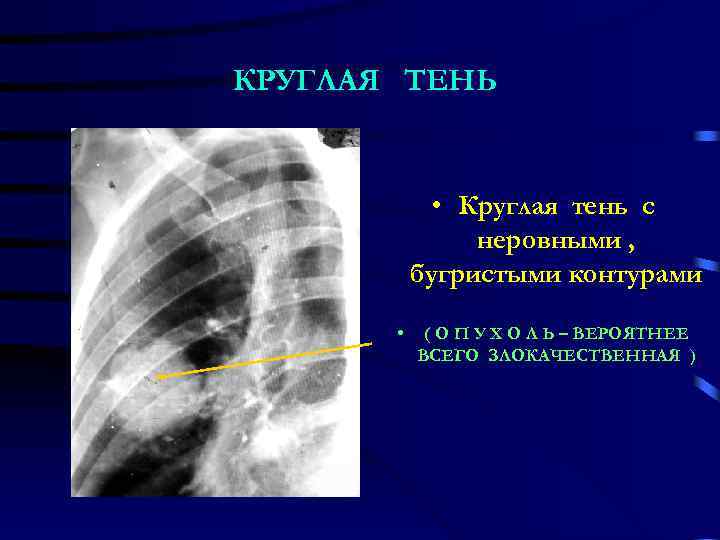 КРУГЛАЯ ТЕНЬ

• Круглая тень с неровными , бугристыми контурами

• ( О П У Х О Л Ь – ВЕРОЯТНЕЕ ВСЕГО ЗЛОКАЧЕСТВЕННАЯ )